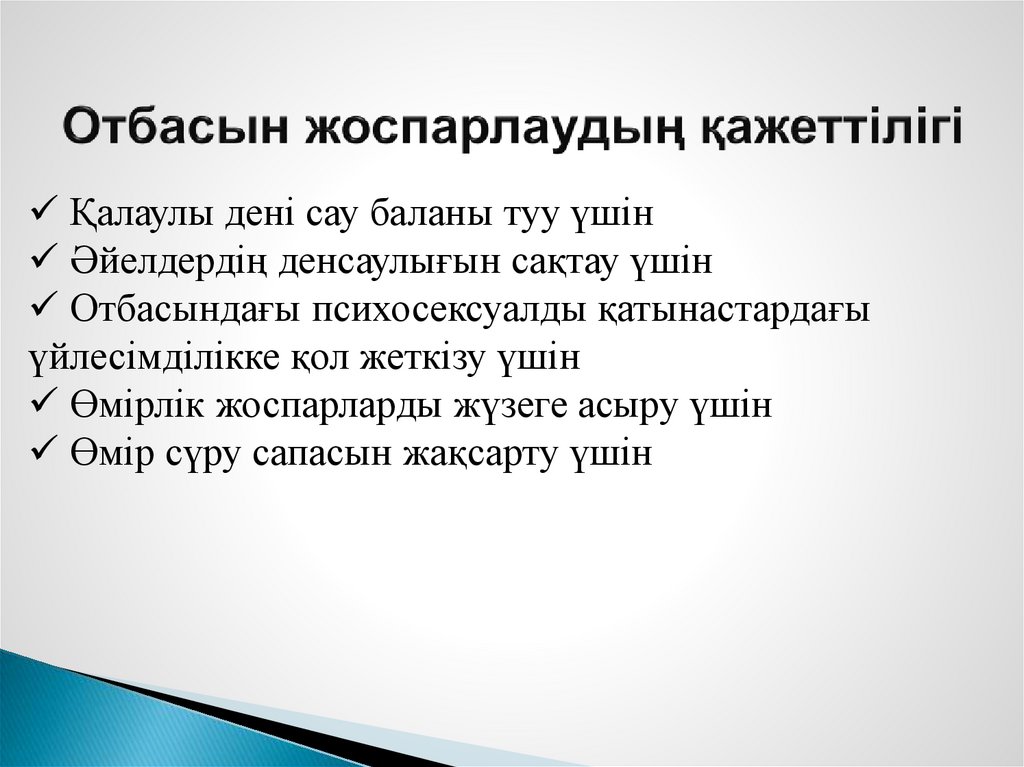 Отбасын жоспарлаудың қажеттілігі

✓ Қалаулы дені сау баланы туу үшін
✓ Әйелдердің денсаулығын сақтау үшін
✓ Отбасындағы психосексуалды қатынастардағы үйлесімділікке қол жеткізу үшін
✓ Өмірлік жоспарларды жүзеге асыру үшін
✓ Өмір сүру сапасын жақсарту үшін